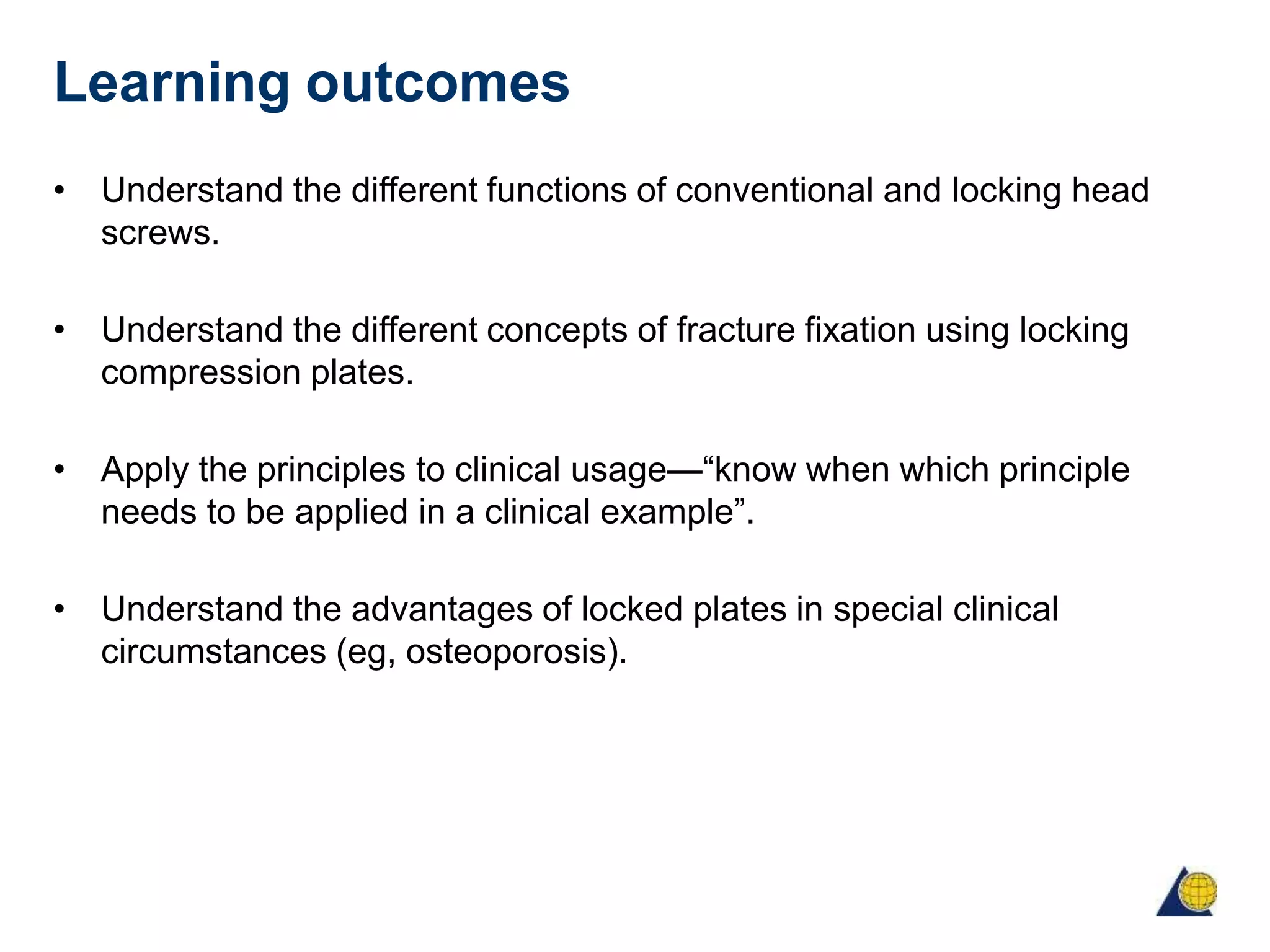 Learning outcomes

• Understand the different functions of conventional and locking head screws.

• Understand the different concepts of fracture fixation using locking compression plates.

• Apply the principles to clinical usage—“know when which principle needs to be applied in a clinical example”.

• Understand the advantages of locked plates in special clinical circumstances (eg, osteoporosis).